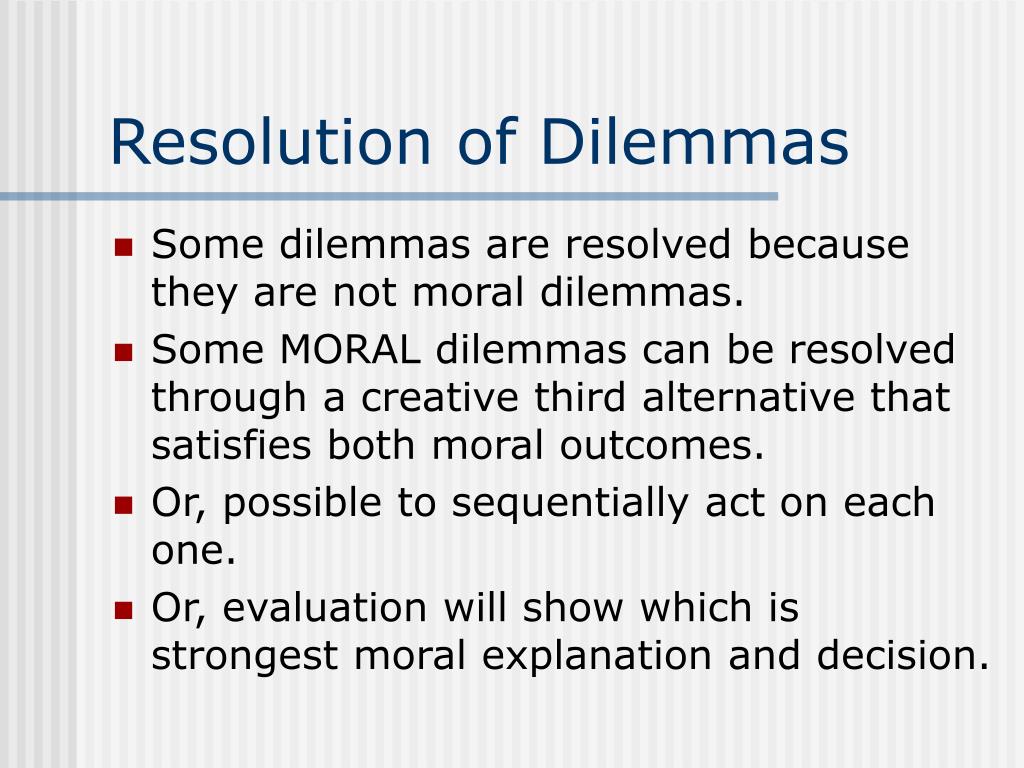 Resolution of Dilemmas

- Some dilemmas are resolved because they are not moral dilemmas.
- Some MORAL dilemmas can be resolved through a creative third alternative that satisfies both moral outcomes.
- Or, possible to sequentially act on each one.
- Or, evaluation will show which is strongest moral explanation and decision.